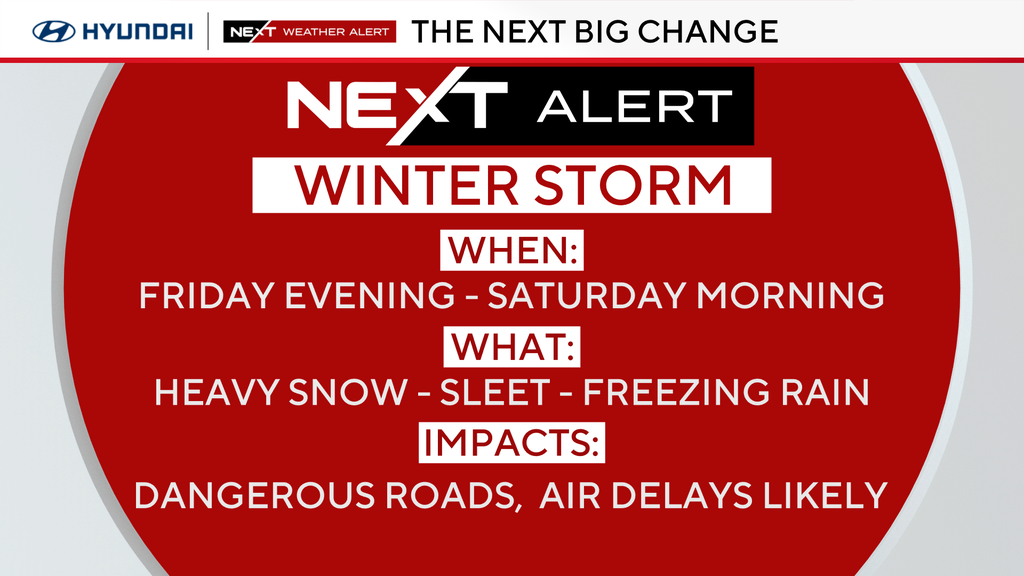 HYUNDAI NEXT WEATHER ALERT THE NEXT BIG CHANGE

NEXT ALERT

WINTER STORM

WHEN:

FRIDAY EVENING - SATURDAY MORNING

WHAT:

HEAVY SNOW - SLEET - FREEZING RAIN

IMPACTS:

DANGEROUS ROADS, AIR DELAYS LIKELY